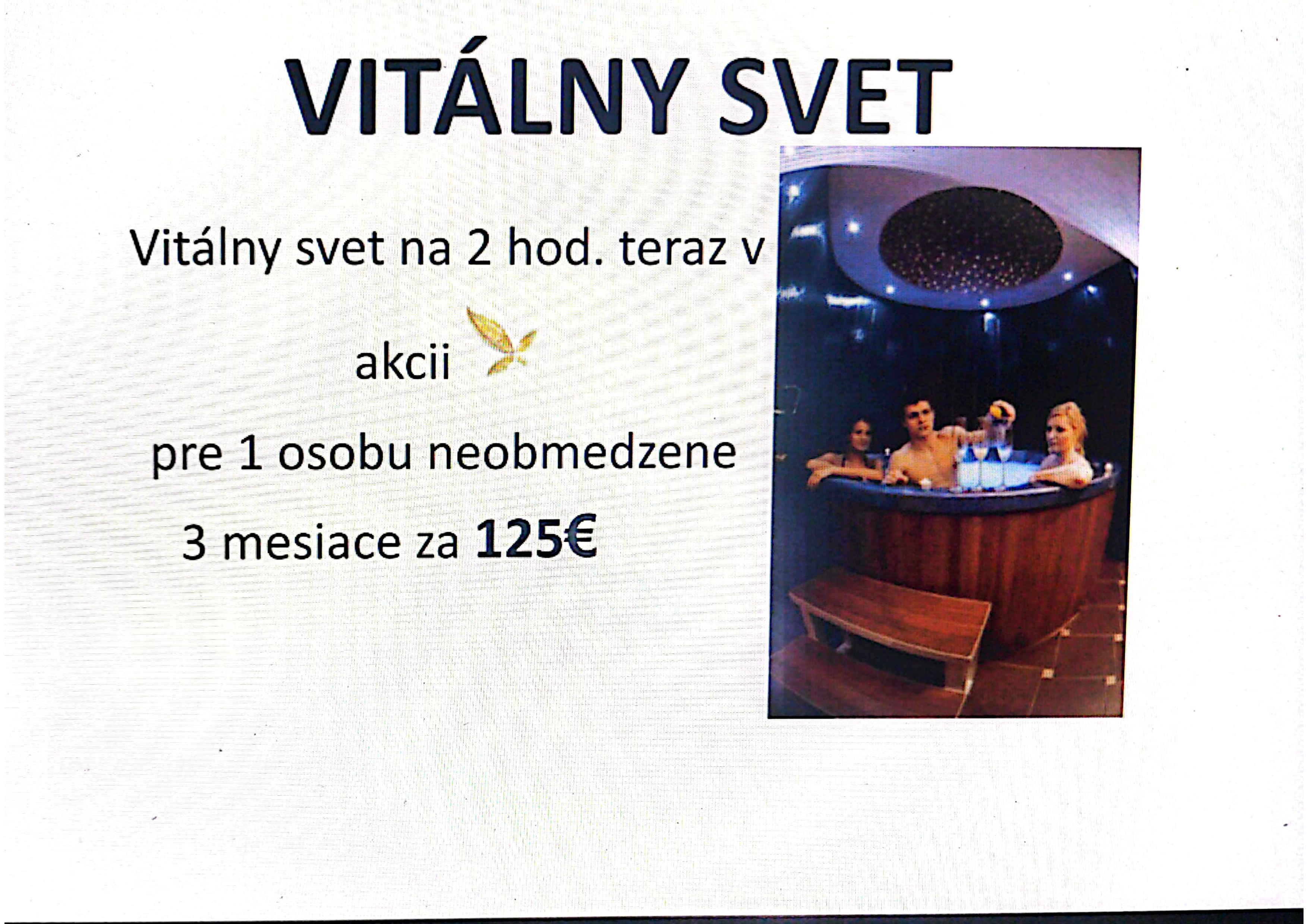 VITÁLNY SVET

Vitálny svet na 2 hod. teraz v akcii

pre 1 osobu neobmedzene

3 mesiace za 125€